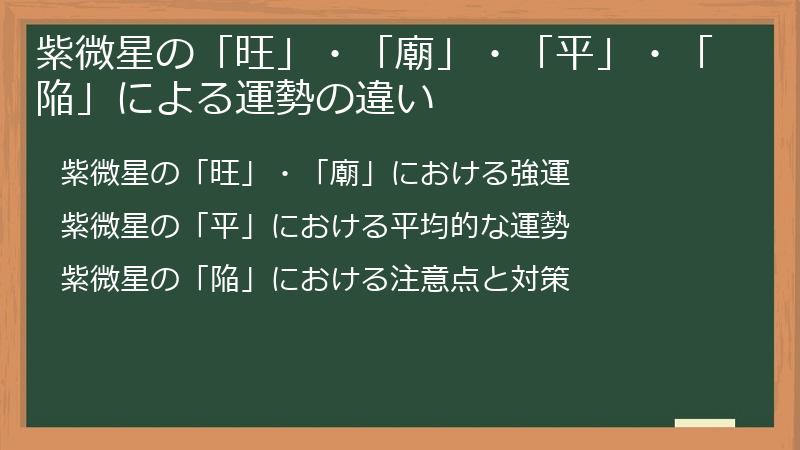 紫微星の「旺」・「廟」・「平」・「陥」による運勢の違い

紫微星の「旺」・「廟」における強運

紫微星の「平」における平均的な運勢

紫微星の「陥」における注意点と対策